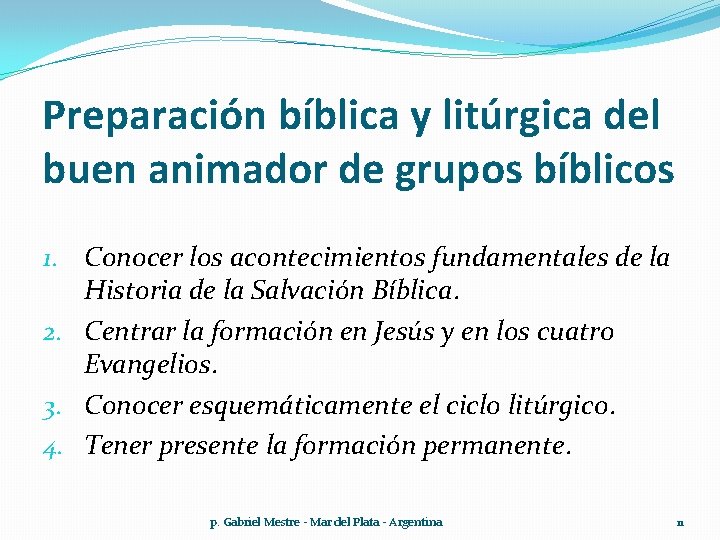 Preparación bíblica y litúrgica del buen animador de grupos bíblicos

1. Conocer los acontecimientos fundamentales de la Historia de la Salvación Bíblica.
2. Centrar la formación en Jesús y en los cuatro Evangelios.
3. Conocer esquemáticamente el ciclo litúrgico.
4. Tener presente la formación permanente.

p. Gabriel Mestre - Mar del Plata - Argentina

11